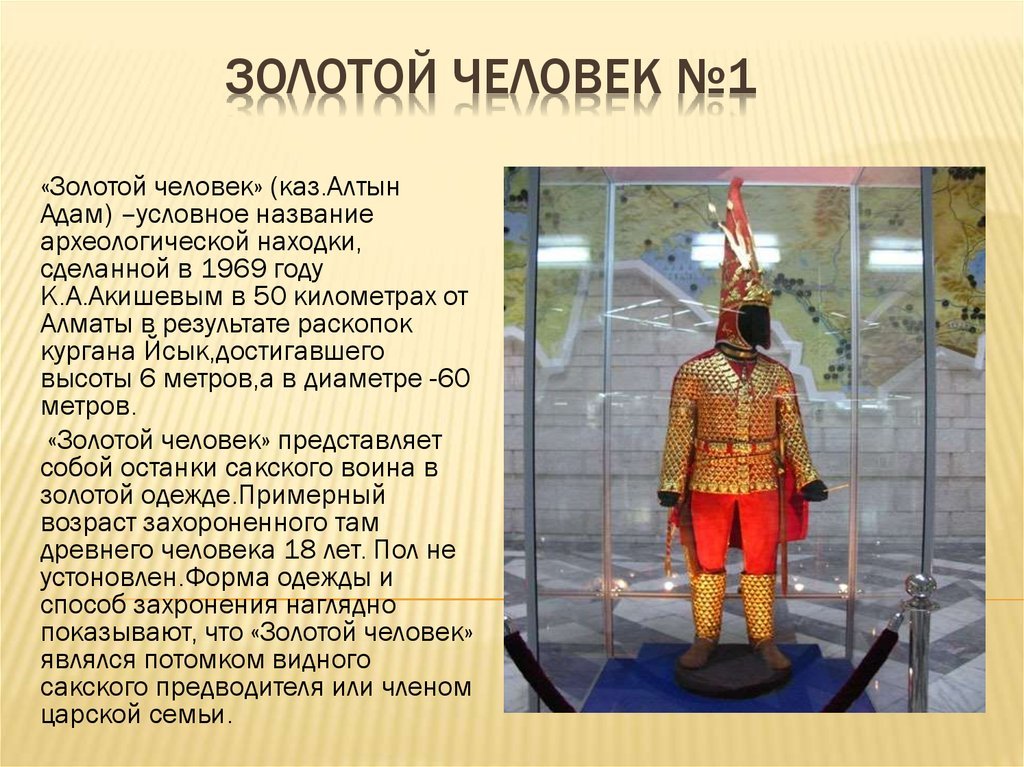 ЗОЛОТОЙ ЧЕЛОВЕК №1

«Золотой человек» (каз.Алтын Адам) –условное название археологической находки, сделанной в 1969 году К.А.Акишевым в 50 километрах от Алматы в результате раскопок кургана Йсык,достигавшего высоты 6 метров,а в диаметре -60 метров.

«Золотой человек» представляет собой останки сакского воина в золотой одежде.Примерный возраст захороненного там древнего человека 18 лет. Пол не устоновлен.Форма одежды и способ захронения наглядно показывают, что «Золотой человек» являлся потомком видного сакского предводителя или членом царской семьи.